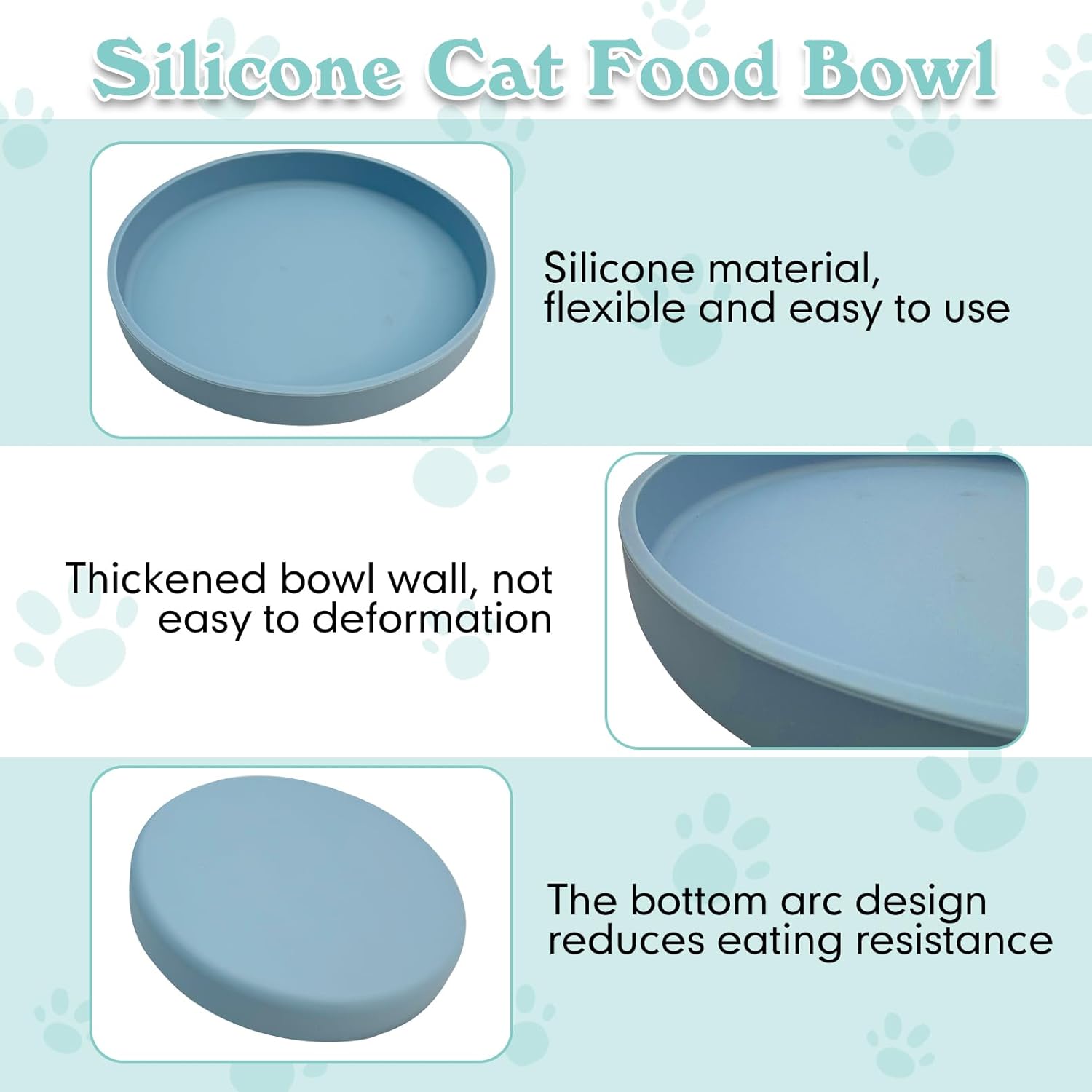 Silicone Cat Food Bowl

Silicone material, flexible and easy to use

Thickened bowl wall, not easy to deformation

The bottom arc design reduces eating resistance